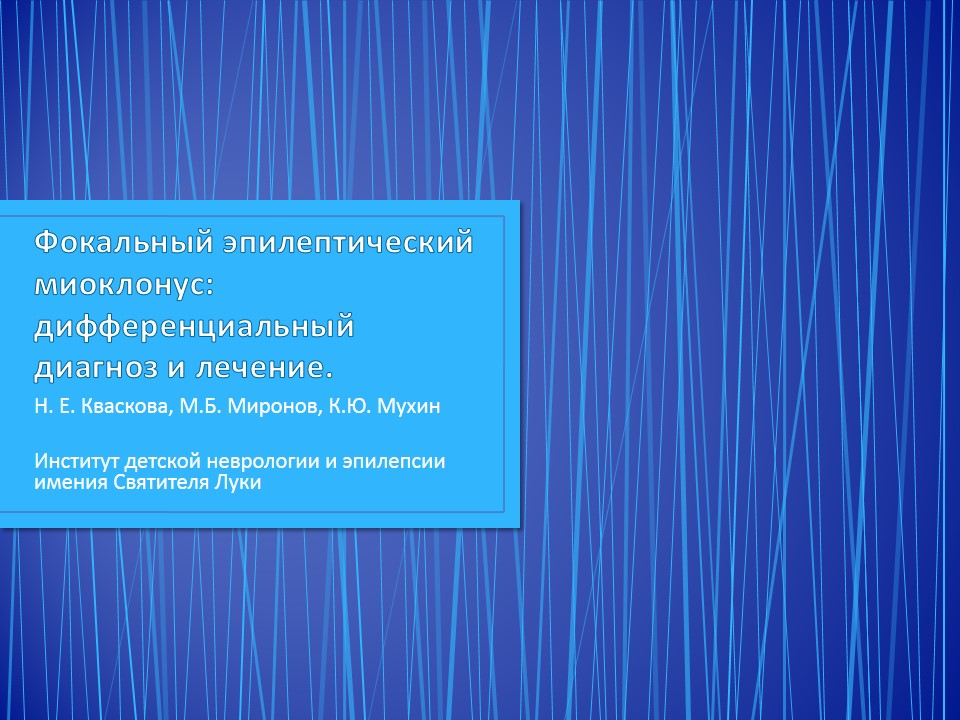 Фокальный эпилептический миоклонус: дифференциальный диагноз и лечение.

Н. Е. Кваскова, М.Б. Миронов, К.Ю. Мухин

Институт детской неврологии и эпилепсии имения Святителя Луки